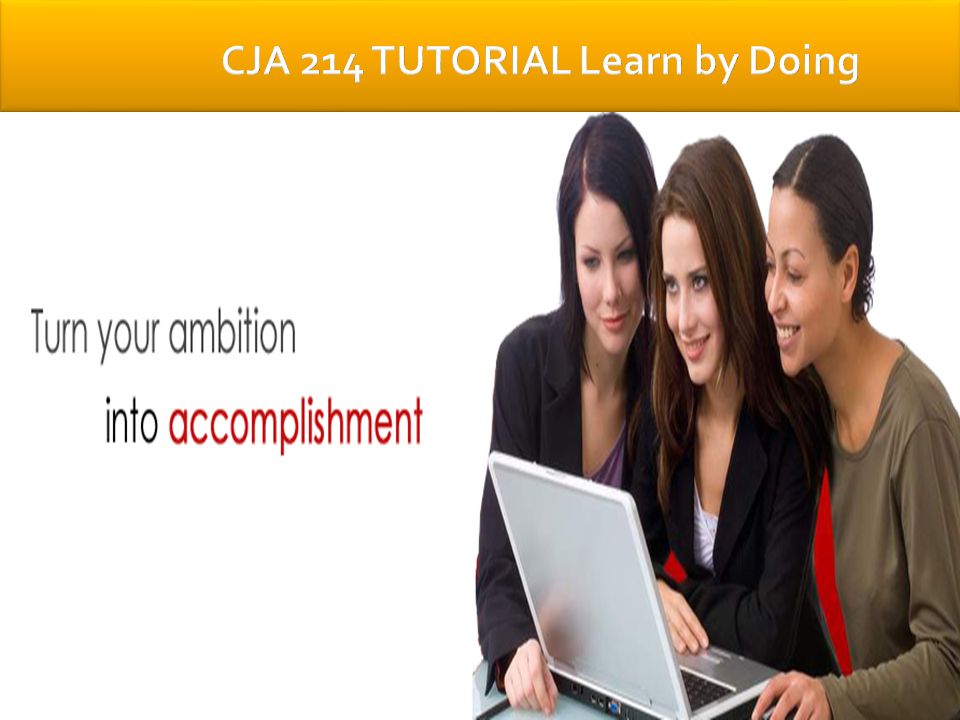 CJA 214 TUTORIAL Learn by Doing

Turn your ambition

into accomplishment